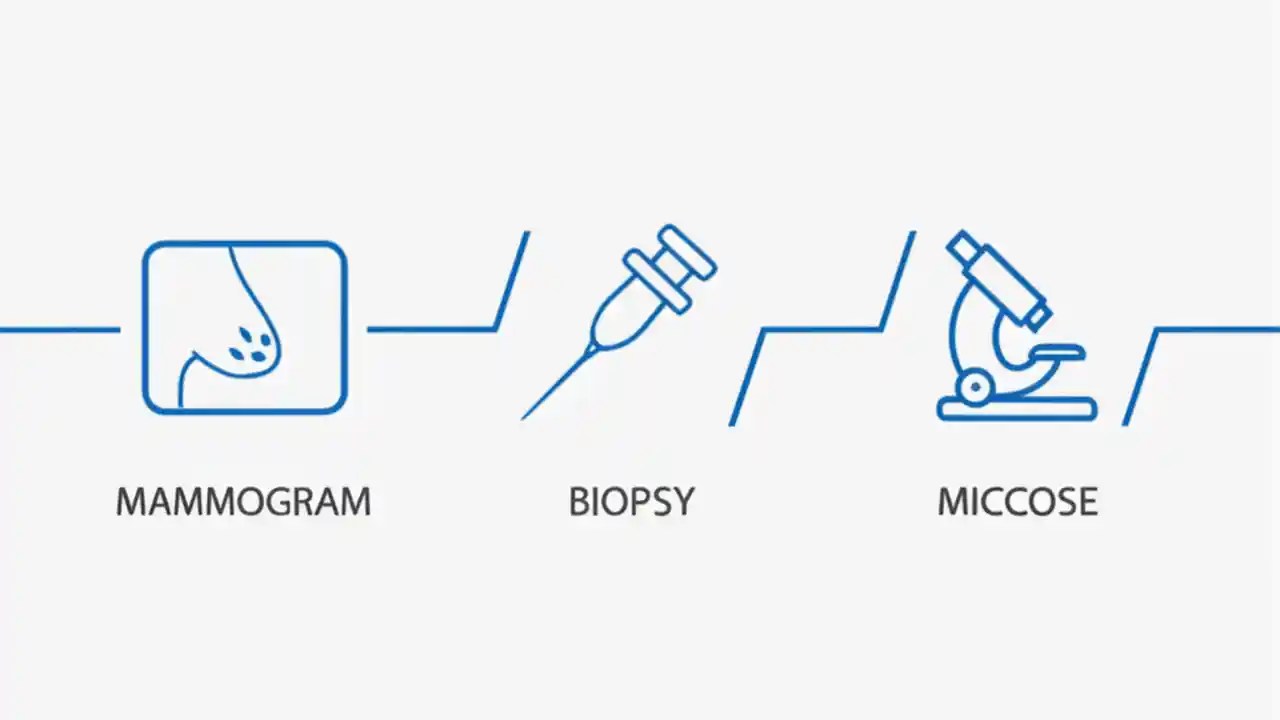 MAMMOGRAM

BIOPSY

MICCOSE